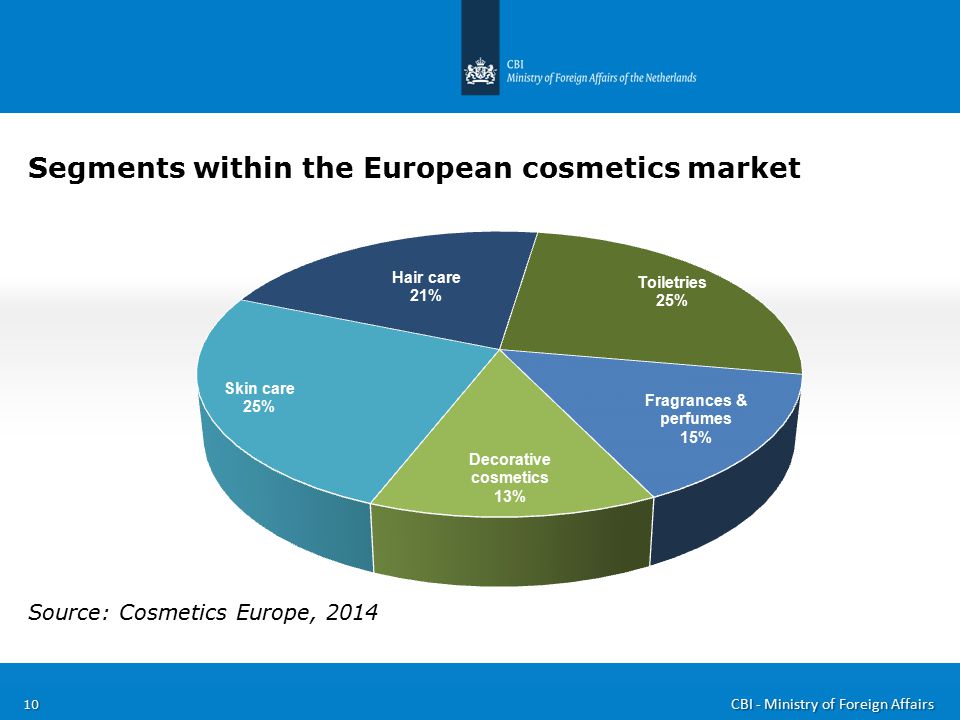 CBI
Ministry of Foreign Affairs of the Netherlands

Segments within the European cosmetics market

Hair care
21%

Toiletries
25%

Skin care
25%

Fragrances & perfumes
15%

Decorative cosmetics
13%

Source: Cosmetics Europe, 2014

10

CBI - Ministry of Foreign Affairs